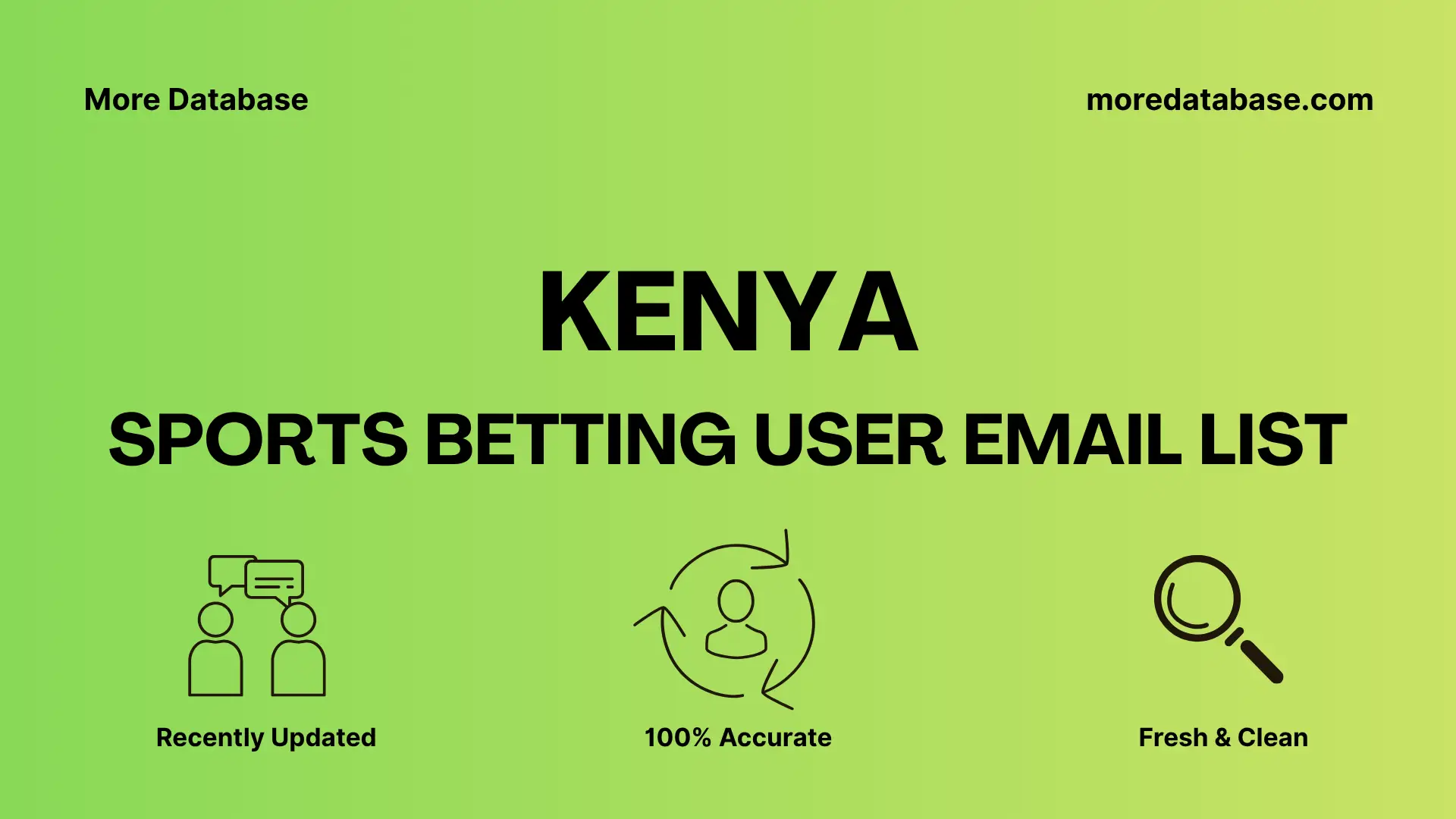 More Database

moredatabase.com

KENYA

SPORTS BETTING USER EMAIL LIST

Recently Updated

100% Accurate

Fresh & Clean